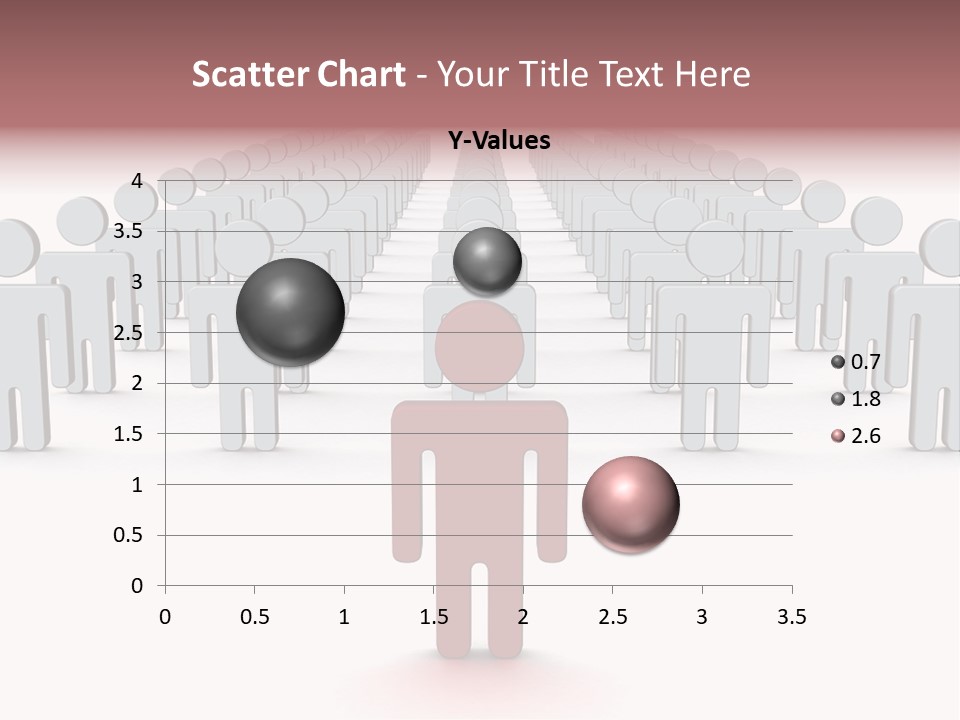 Scatter Chart - Your Title Text Here

Y-Values

4
3.5
3
2.5
2
1.5
1
0.5
0

0 0.5 1 1.5 2 2.5 3 3.5

0.7
1.8
2.6